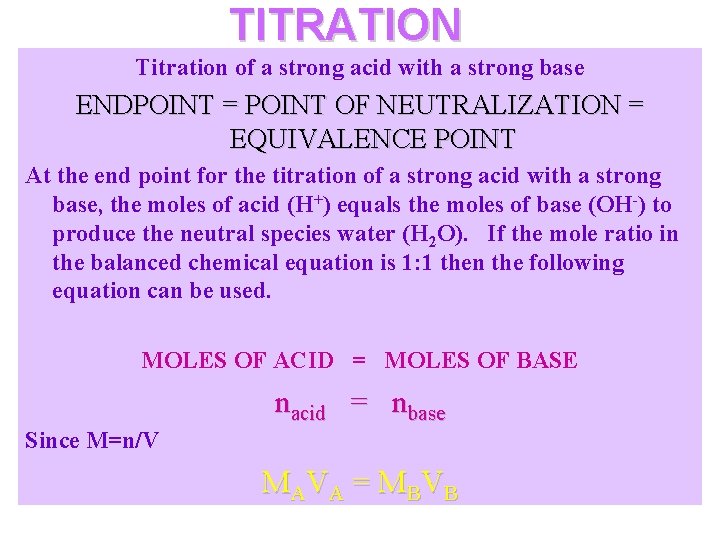 TITRATION

Titration of a strong acid with a strong base

ENDPOINT = POINT OF NEUTRALIZATION = EQUIVALENCE POINT

At the end point for the titration of a strong acid with a strong base, the moles of acid ($H^+$) equals the moles of base ($OH^-$) to produce the neutral species water ($H_2O$). If the mole ratio in the balanced chemical equation is 1:1 then the following equation can be used.

MOLES OF ACID = MOLES OF BASE

$n_{acid} = n_{base}$

Since M=n/V

$M_AV_A = M_BV_B$